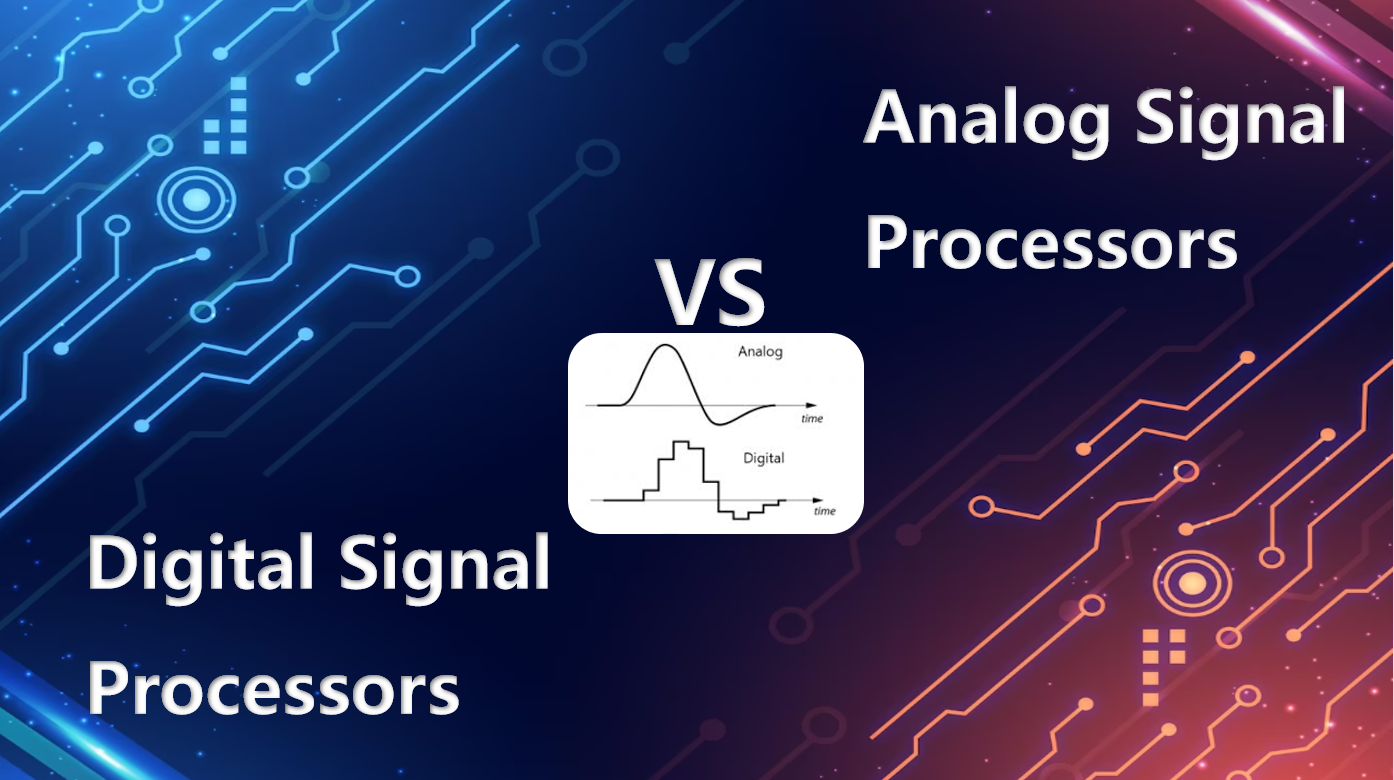 Analog Signal Processors

VS

Analog

time

Digital

time

Digital Signal Processors